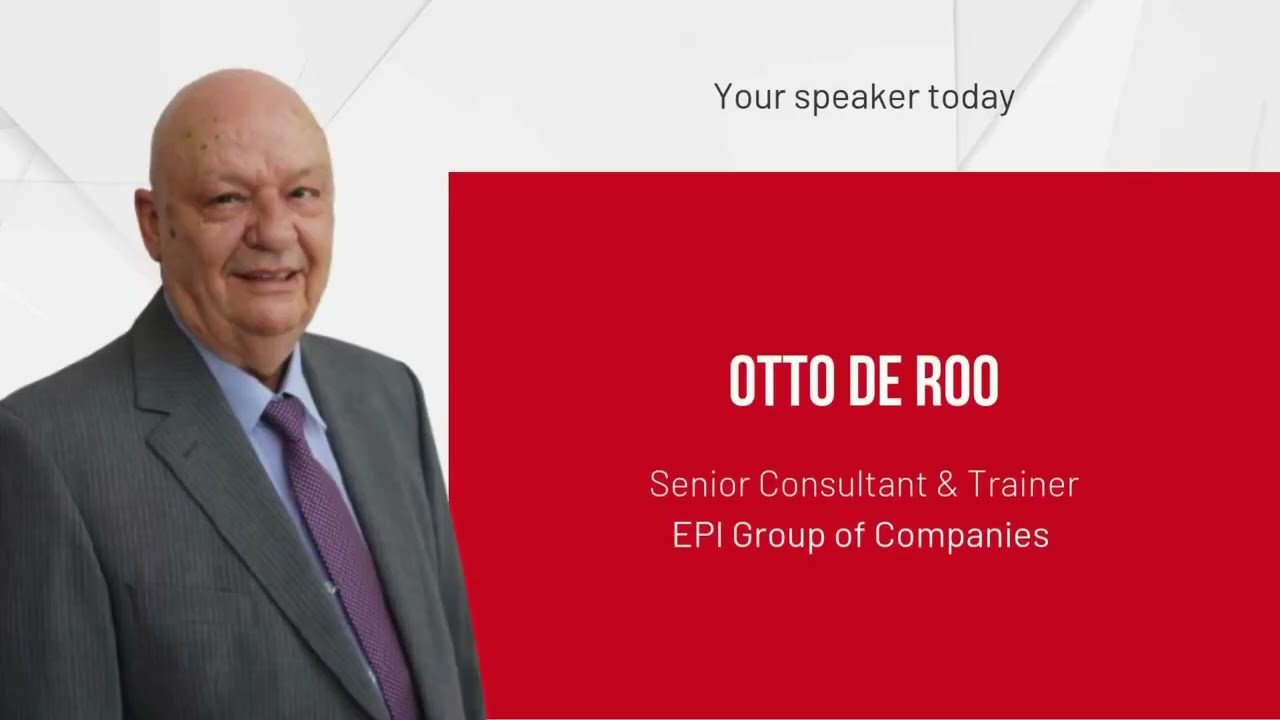 Your speaker today

OTTO DE ROO

Senior Consultant & Trainer
EPI Group of Companies